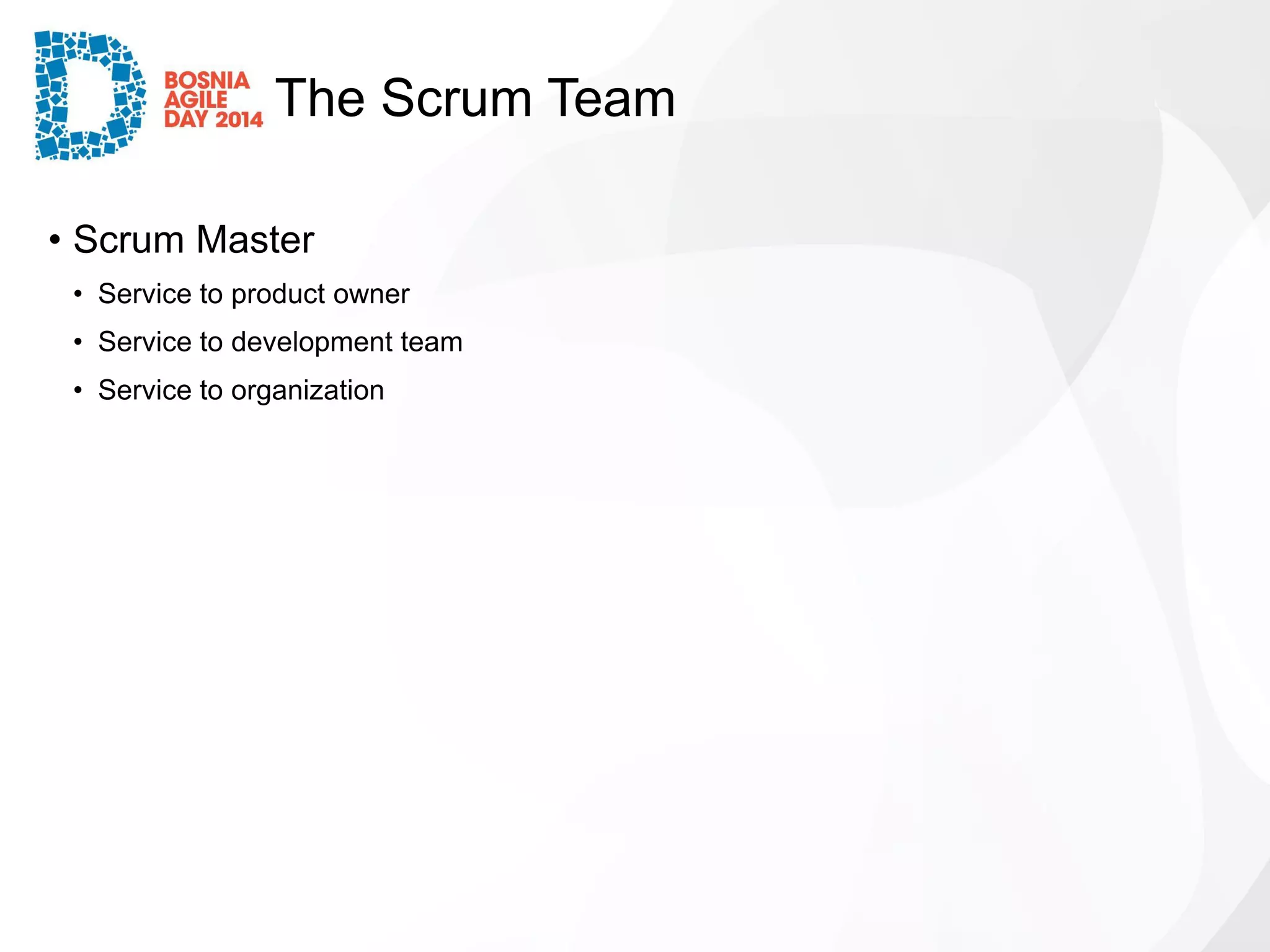 BOSNIA AGILE DAY 2014

The Scrum Team

• Scrum Master
 • Service to product owner
 • Service to development team
 • Service to organization